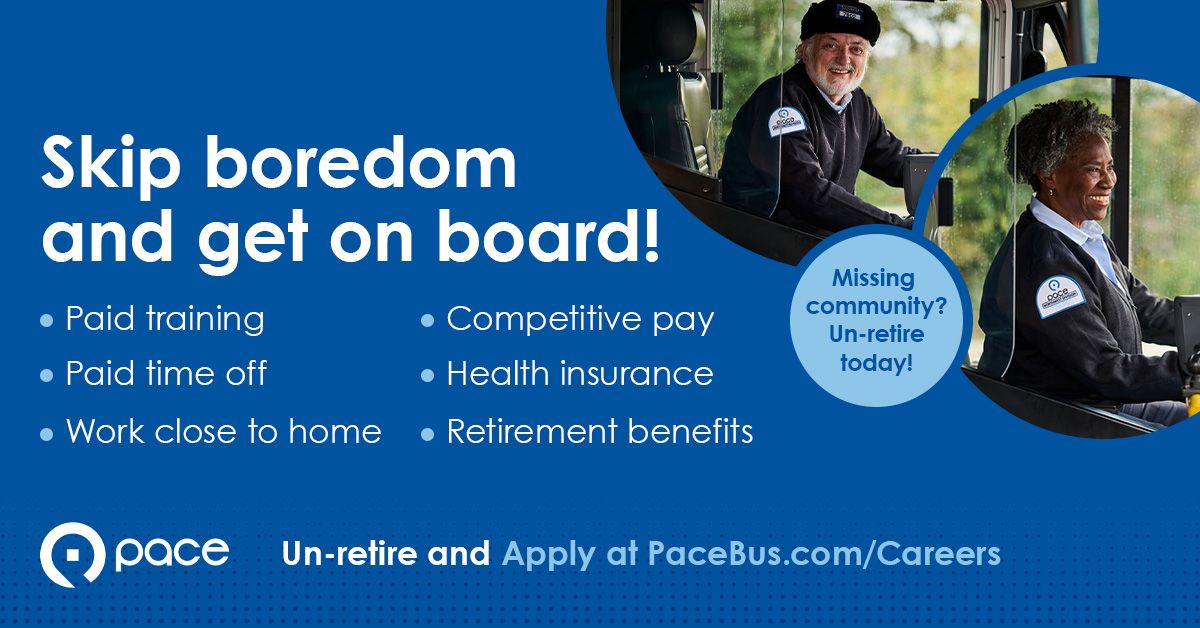 Skip boredom and get on board!

• Paid training
• Paid time off
• Work close to home

• Competitive pay
• Health insurance
• Retirement benefits

Missing community? Un-retire today!

pace

Un-retire and Apply at PaceBus.com/Careers